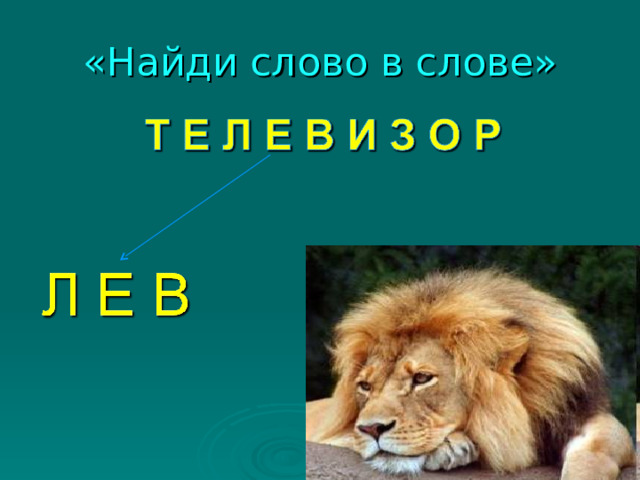 «Найди слово в слове»

Т Е Л Е В И З О Р

Л Е В